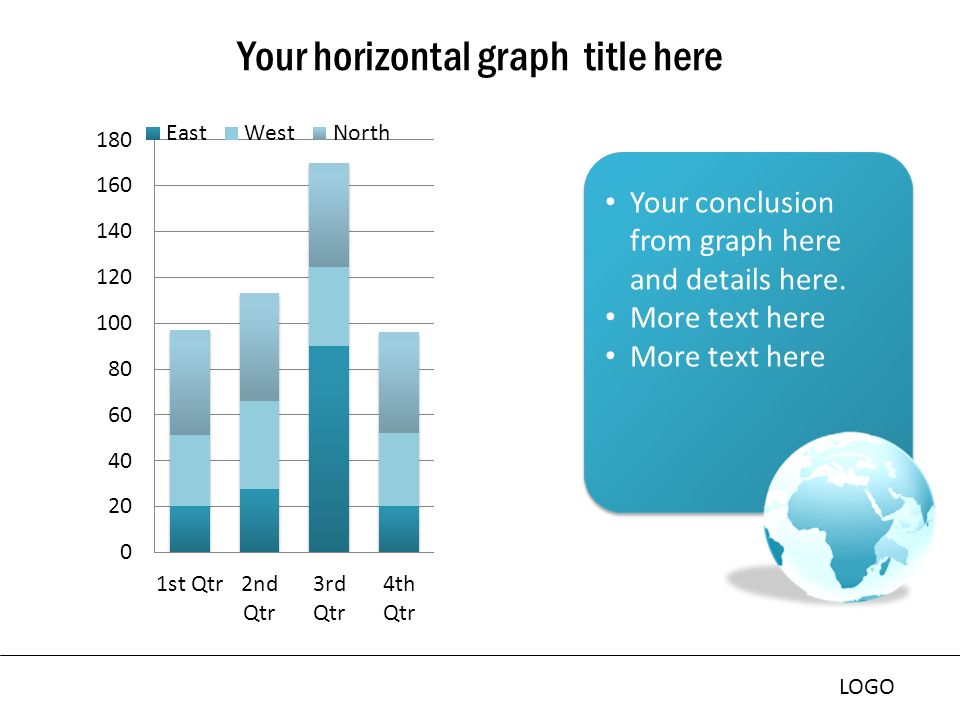 Your horizontal graph title here

East West North

180
160
140
120
100
80
60
40
20
0

1st Qtr 2nd Qtr 3rd Qtr 4th Qtr

• Your conclusion from graph here and details here.
• More text here
• More text here

LOGO